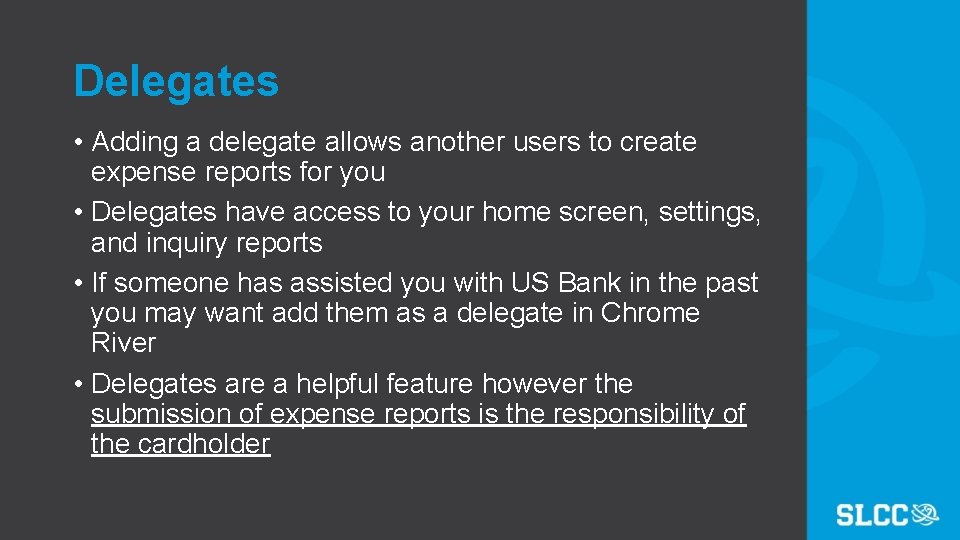 Delegates

• Adding a delegate allows another users to create expense reports for you
• Delegates have access to your home screen, settings, and inquiry reports
• If someone has assisted you with US Bank in the past you may want add them as a delegate in Chrome River
• Delegates are a helpful feature however the submission of expense reports is the responsibility of the cardholder

SLCC